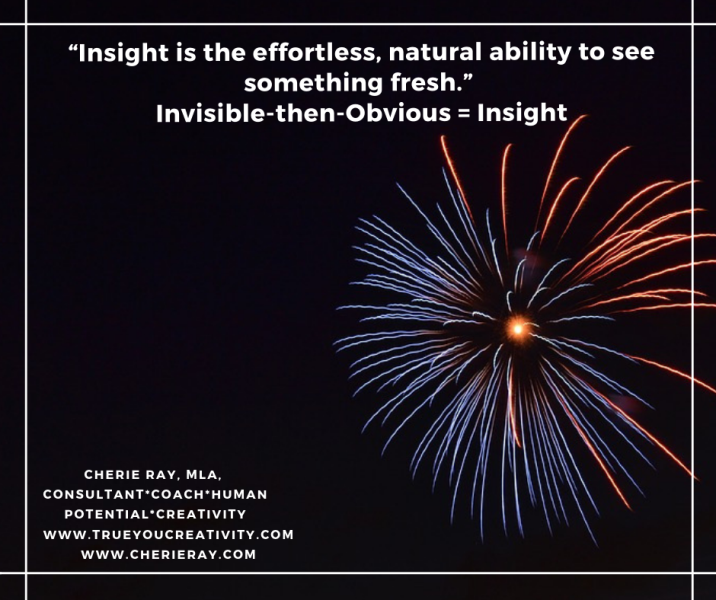 “Insight is the effortless, natural ability to see something fresh.”
Invisible-then-Obvious = Insight

CHERIE RAY, MLA,
CONSULTANT*COACH*HUMAN POTENTIAL*CREATIVITY
WWW.TRUEYOUCREATIVITY.COM
WWW.CHERIERAY.COM